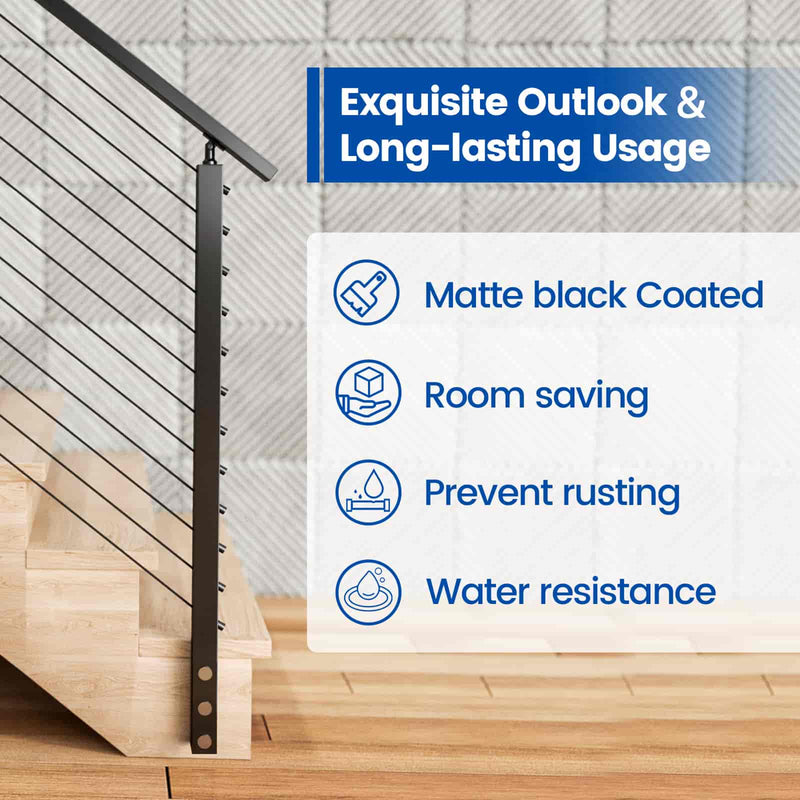 Exquisite Outlook & Long-lasting Usage

Matte black Coated

Room saving

Prevent rusting

Water resistance